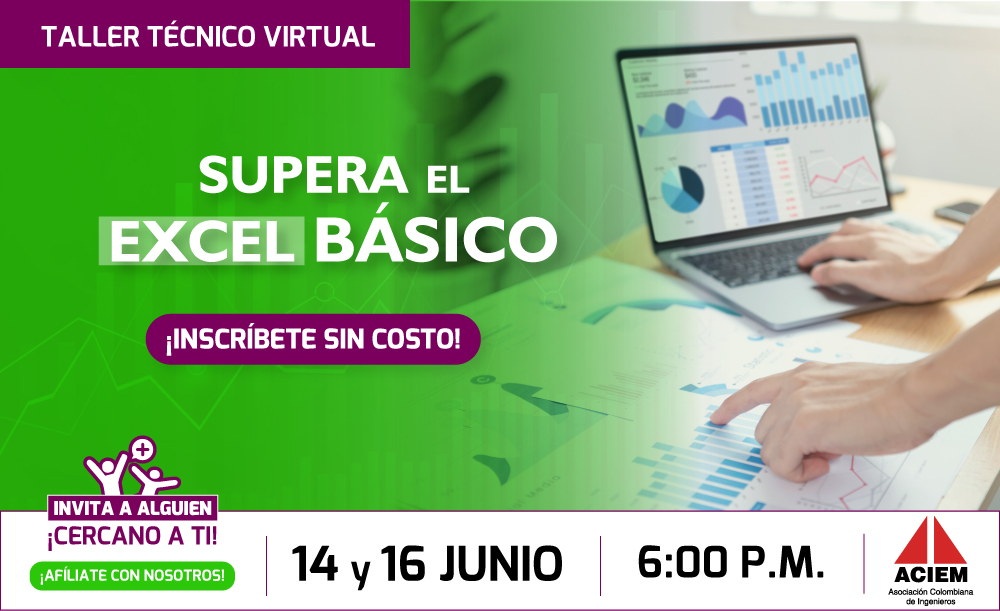 TALLER TÉCNICO VIRTUAL

SUPERA EL EXCEL BÁSICO

¡INSCRÍBETE SIN COSTO!

INVITA A ALGUIEN ¡CERCANO A TI!

¡AFÍLIATE CON NOSOTROS!

14 y 16 JUNIO

6:00 P.M.

ACIEM
Asociación Colombiana de Ingenieros